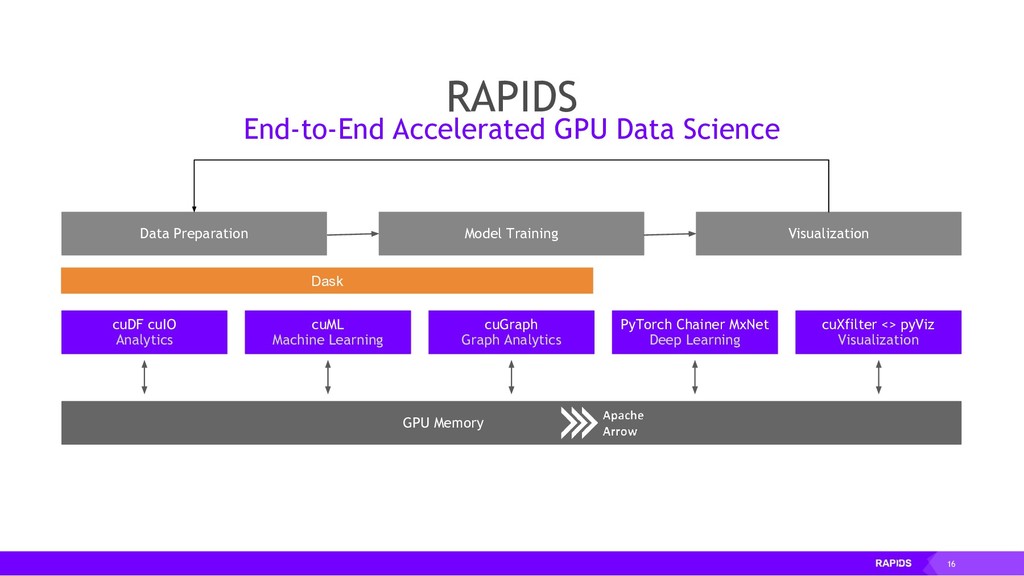 RAPIDS
End-to-End Accelerated GPU Data Science

Data Preparation

Model Training

Visualization

Dask

cuDF cuIO
Analytics

cuML
Machine Learning

cuGraph
Graph Analytics

PyTorch Chainer MxNet
Deep Learning

cuXfilter <> pyViz
Visualization

GPU Memory

Apache
Arrow

RAPIDS

16